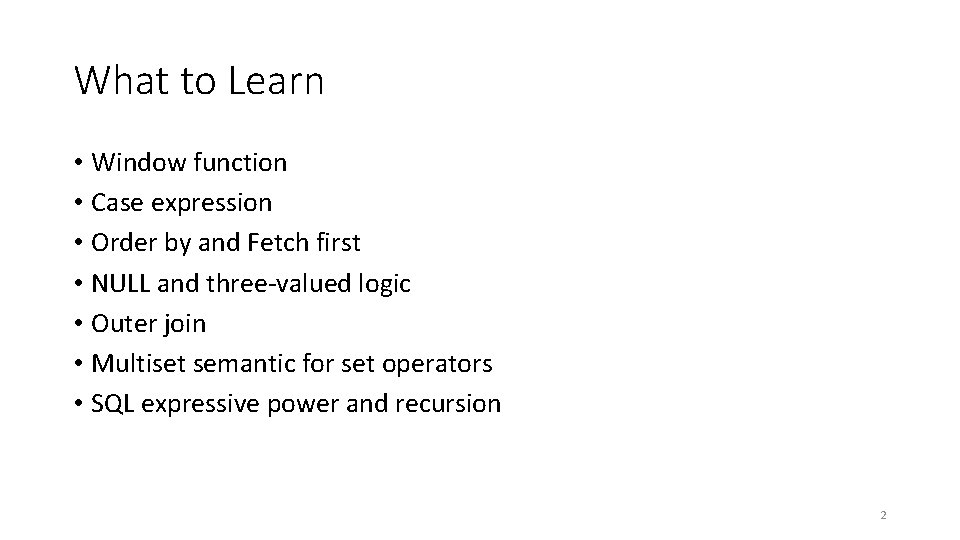 What to Learn

• Window function
• Case expression
• Order by and Fetch first
• NULL and three-valued logic
• Outer join
• Multiset semantic for set operators
• SQL expressive power and recursion

2